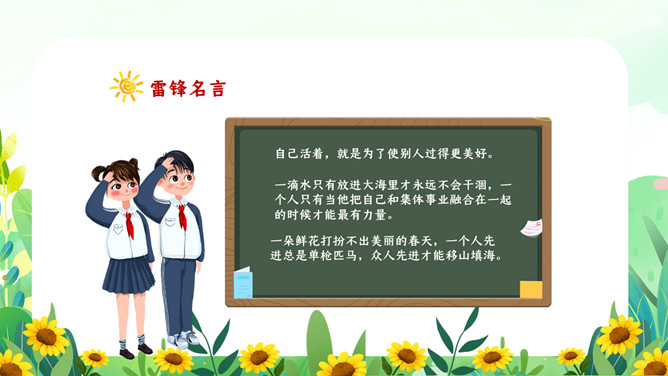 雷锋名言

自己活着，就是为了使别人过得更美好。

一滴水只有放进大海里才永远不会干涸，一个人只有当他把自己和集体事业融合在一起的时候才能最有力量。

一朵鲜花打扮不出美丽的春天，一个人先进总是单枪匹马，众人先进才能移山填海。